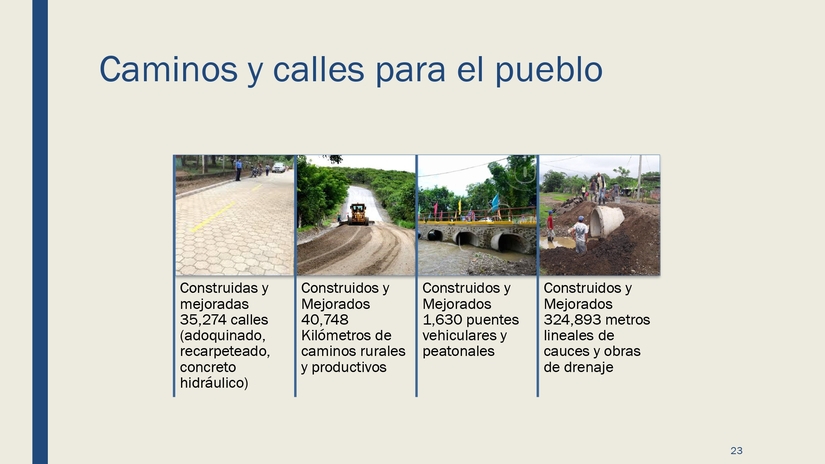 Caminos y calles para el pueblo

Construidas y mejoradas 35,274 calles (adoquinado, recarpeteado, concreto hidráulico)

Construidos y Mejorados 40,748 Kilómetros de caminos rurales y productivos

Construidos y Mejorados 1,630 puentes vehiculares y peatonales

Construidos y Mejorados 324,893 metros lineales de cauces y obras de drenaje

23